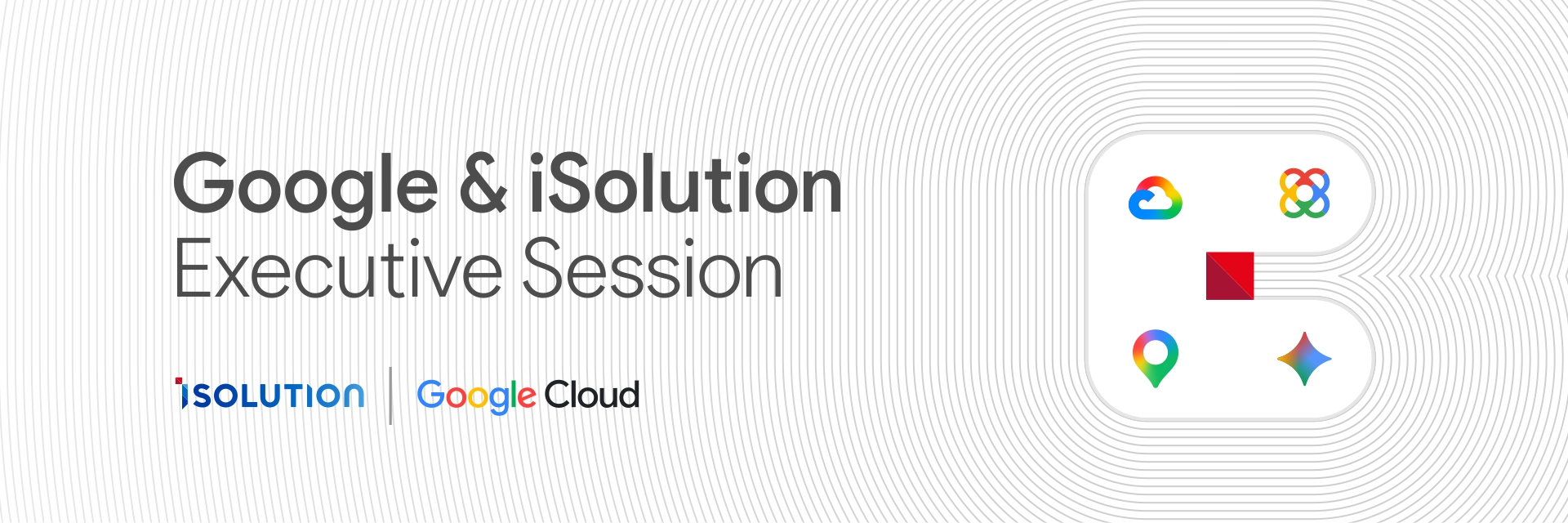 Google & iSolution
Executive Session

iSOLUTION | Google Cloud